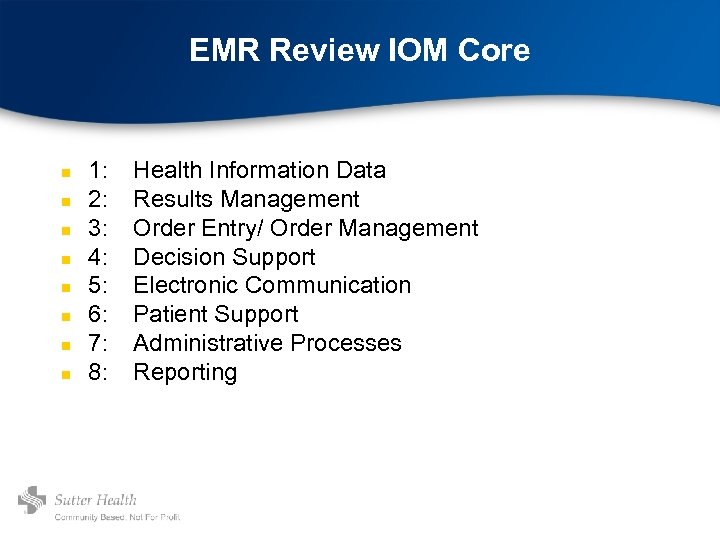 EMR Review IOM Core

- 1: Health Information Data
- 2: Results Management
- 3: Order Entry/ Order Management
- 4: Decision Support
- 5: Electronic Communication
- 6: Patient Support
- 7: Administrative Processes
- 8: Reporting

Sutter Health
Community Based. Not For Profit.